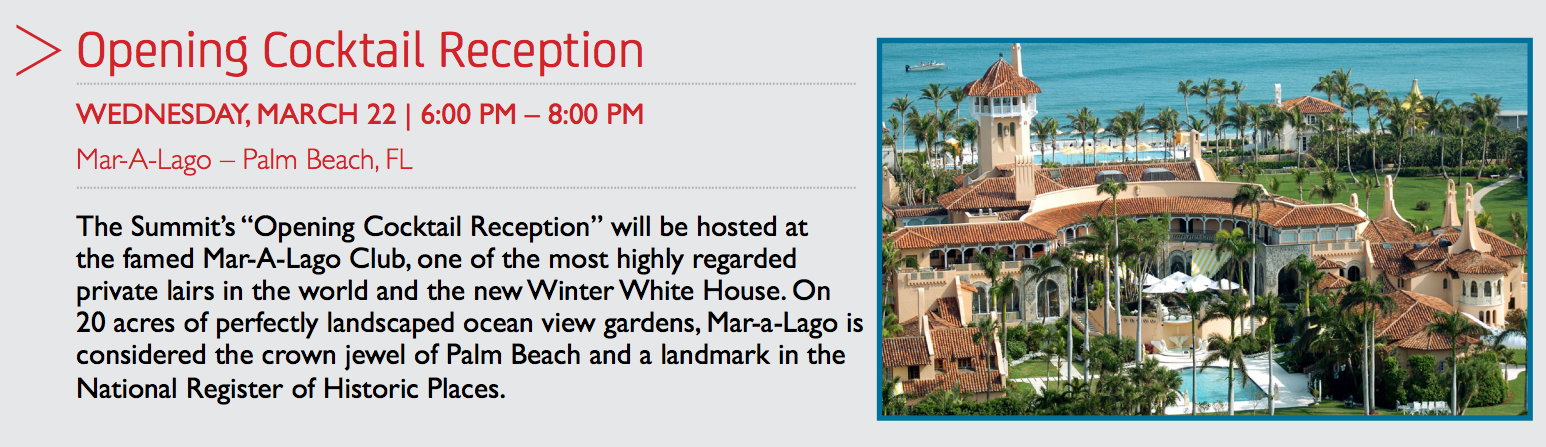 Opening Cocktail Reception

WEDNESDAY, MARCH 22 | 6:00 PM – 8:00 PM

Mar-A-Lago – Palm Beach, FL

The Summit's "Opening Cocktail Reception" will be hosted at the famed Mar-A-Lago Club, one of the most highly regarded private lairs in the world and the new Winter White House. On 20 acres of perfectly landscaped ocean view gardens, Mar-a-Lago is considered the crown jewel of Palm Beach and a landmark in the National Register of Historic Places.